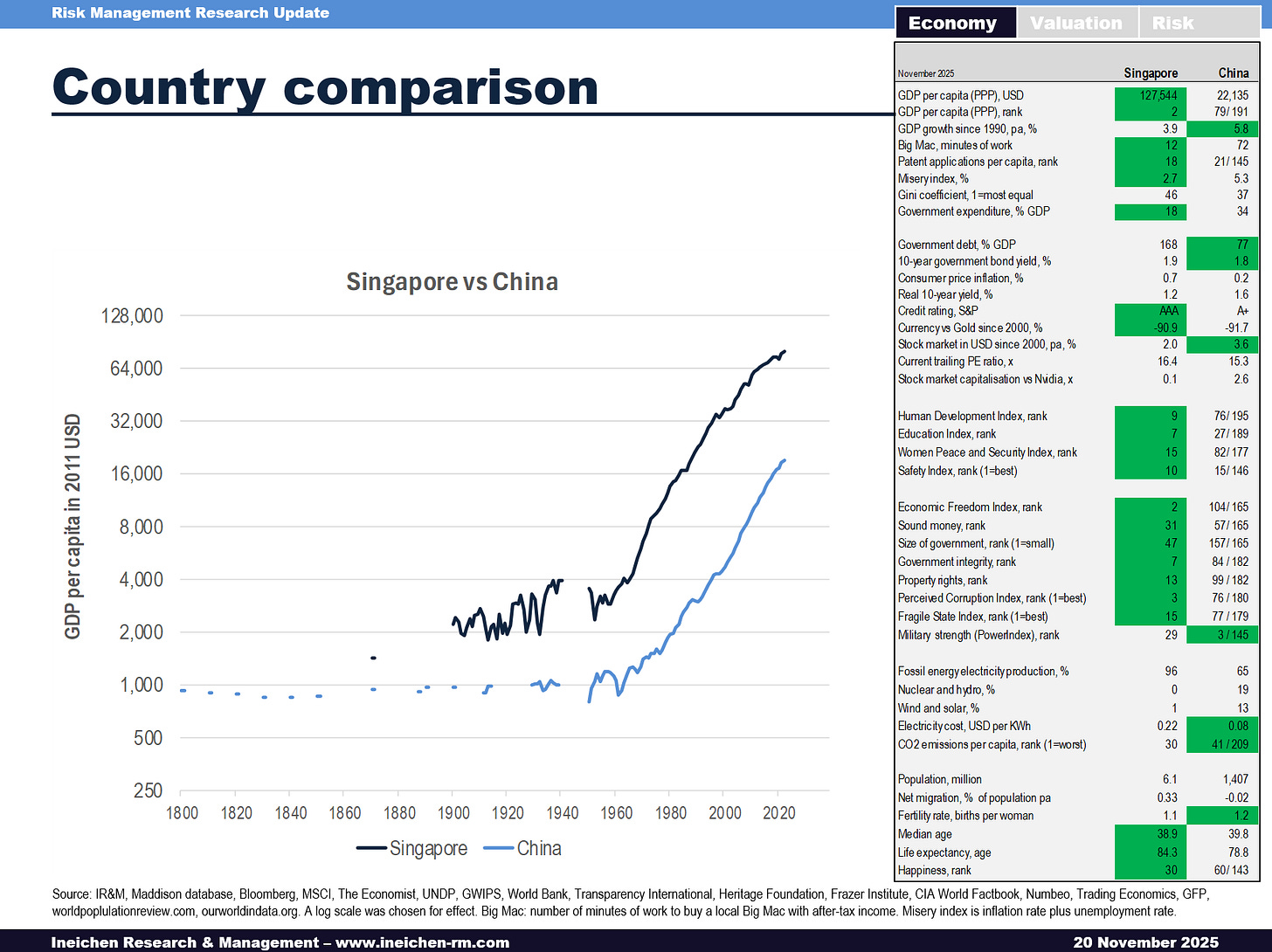 Risk Management Research Update

Economy Valuation Risk

Country comparison

Singapore vs China

GDP per capita in 2011 USD

128,000
64,000
32,000
16,000
8,000
4,000
2,000
1,000
500
250

1800 1820 1840 1860 1880 1900 1920 1940 1960 1980 2000 2020

Singapore China

| November 2025 | Singapore | China |
|---|---|---|
| GDP per capita (PPP), USD | 127,544 | 22,135 |
| GDP per capita (PPP), rank | 2 | 79/ 191 |
| GDP growth since 1990, pa, % | 3.9 | 5.8 |
| Big Mac, minutes of work | 12 | 72 |
| Patent applications per capita, rank | 18 | 21/ 145 |
| Misery index, % | 2.7 | 5.3 |
| Gini coefficient, 1=most equal | 46 | 37 |
| Government expenditure, % GDP | 18 | 34 |
| Government debt, % GDP | 168 | 77 |
| 10-year government bond yield, % | 1.9 | 1.8 |
| Consumer price inflation, % | 0.7 | 0.2 |
| Real 10-year yield, % | 1.2 | 1.6 |
| Credit rating, S&P | AAA | A+ |
| Currency vs Gold since 2000, % | -90.9 | -91.7 |
| Stock market in USD since 2000, pa, % | 2.0 | 3.6 |
| Current trailing PE ratio, x | 16.4 | 15.3 |
| Stock market capitalisation vs Nvidia, x | 0.1 | 2.6 |
| Human Development Index, rank | 9 | 76/ 195 |
| Education Index, rank | 7 | 27/ 189 |
| Women Peace and Security Index, rank | 15 | 82/ 177 |
| Safety Index, rank (1=best) | 10 | 15/ 146 |
| Economic Freedom Index, rank | 2 | 104/ 165 |
| Sound money, rank | 31 | 57/ 165 |
| Size of government, rank (1=small) | 47 | 157/ 165 |
| Government integrity, rank | 7 | 84 / 182 |
| Property rights, rank | 13 | 99 / 182 |
| Perceived Corruption Index, rank (1=best) | 3 | 76 / 180 |
| Fragile State Index, rank (1=best) | 15 | 77 / 179 |
| Military strength (PowerIndex), rank | 29 | 3 / 145 |
| Fossil energy electricity production, % | 96 | 65 |
| Nuclear and hydro, % | 0 | 19 |
| Wind and solar, % | 1 | 13 |
| Electricity cost, USD per KWh | 0.22 | 0.08 |
| CO2 emissions per capita, rank (1=worst) | 30 | 41 / 209 |
| Population, million | 6.1 | 1,407 |
| Net migration, % of population pa | 0.33 | -0.02 |
| Fertility rate, births per woman | 1.1 | 1.2 |
| Median age | 38.9 | 39.8 |
| Life expectancy, age | 84.3 | 78.8 |
| Happiness, rank | 30 | 60/ 143 |

Source: IR&M, Maddison database, Bloomberg, MSCI, The Economist, UNDP, GWIPS, World Bank, Transparency International, Heritage Foundation, Frazer Institute, CIA World Factbook, Numbeo, Trading Economics, GFP, worldpoplulationreview.com, ourworldindata.org. A log scale was chosen for effect. Big Mac: number of minutes of work to buy a local Big Mac with after-tax income. Misery index is inflation rate plus unemployment rate.

Ineichen Research & Management – www.ineichen-rm.com 20 November 2025